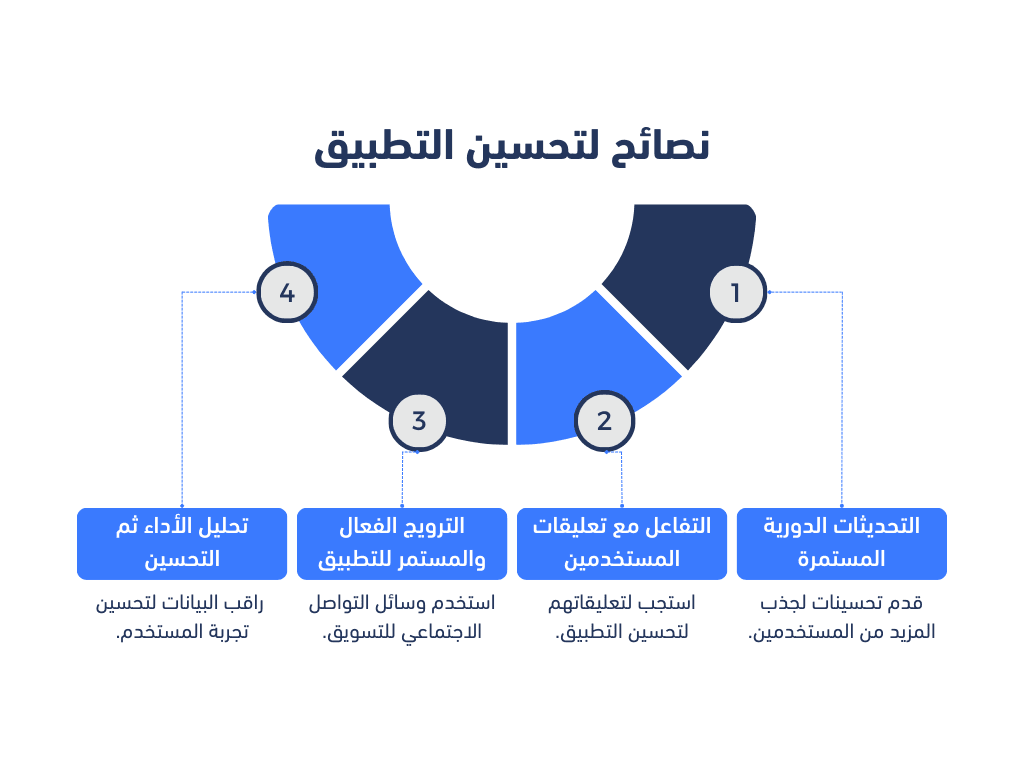 نصائح لتحسين التطبيق

1

2

3

4

التحديثات الدورية المستمرة

قدم تحسينات لجذب المزيد من المستخدمين.

التفاعل مع تعليقات المستخدمين

استجب لتعليقاتهم لتحسين التطبيق.

الترويج الفعال والمستمر للتطبيق

استخدم وسائل التواصل الاجتماعي للتسويق.

تحليل الأداء ثم التحسين

راقب البيانات لتحسين تجربة المستخدم.